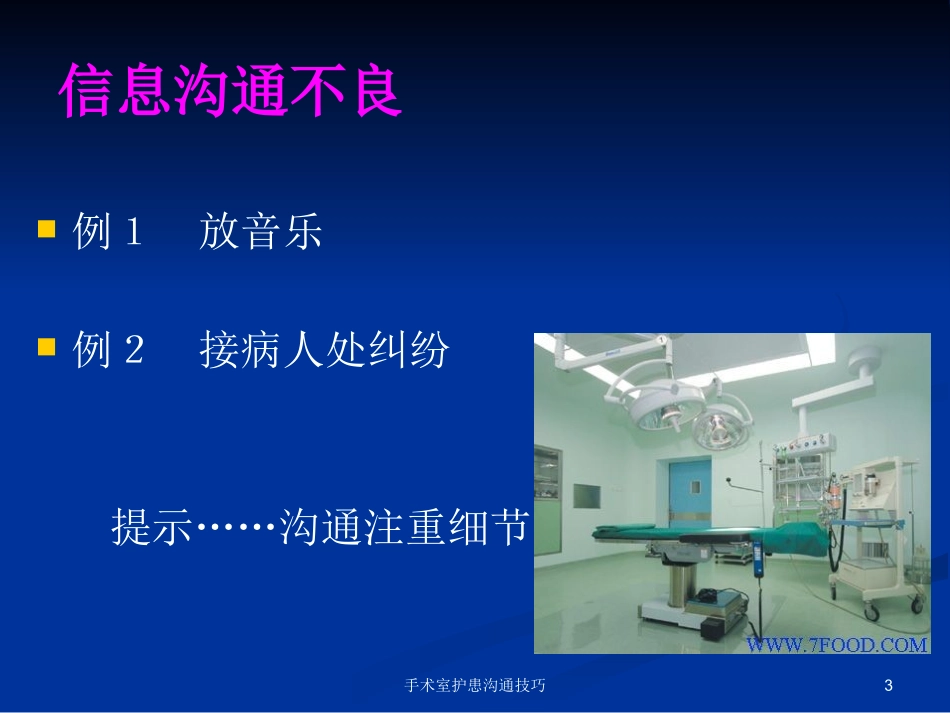 信息沟通不良

例 1　放音乐

例 2　接病人处纠纷

提示……沟通注重细节

WWW.7FOOD.COM

手术室护患沟通技巧

3